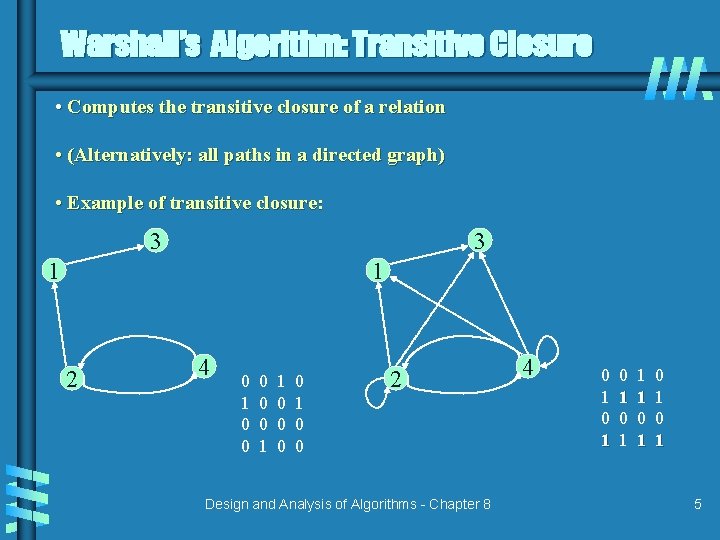 Warshall's Algorithm: Transitive Closure

• Computes the transitive closure of a relation

• (Alternatively: all paths in a directed graph)

• Example of transitive closure:

3
1
2
4

0 0 1 0
1 0 0 1
0 0 0 0
0 1 0 0

3
1
2
4

0 0 1 0
1 1 1 1
0 0 0 0
1 1 1 1

Design and Analysis of Algorithms - Chapter 8

5